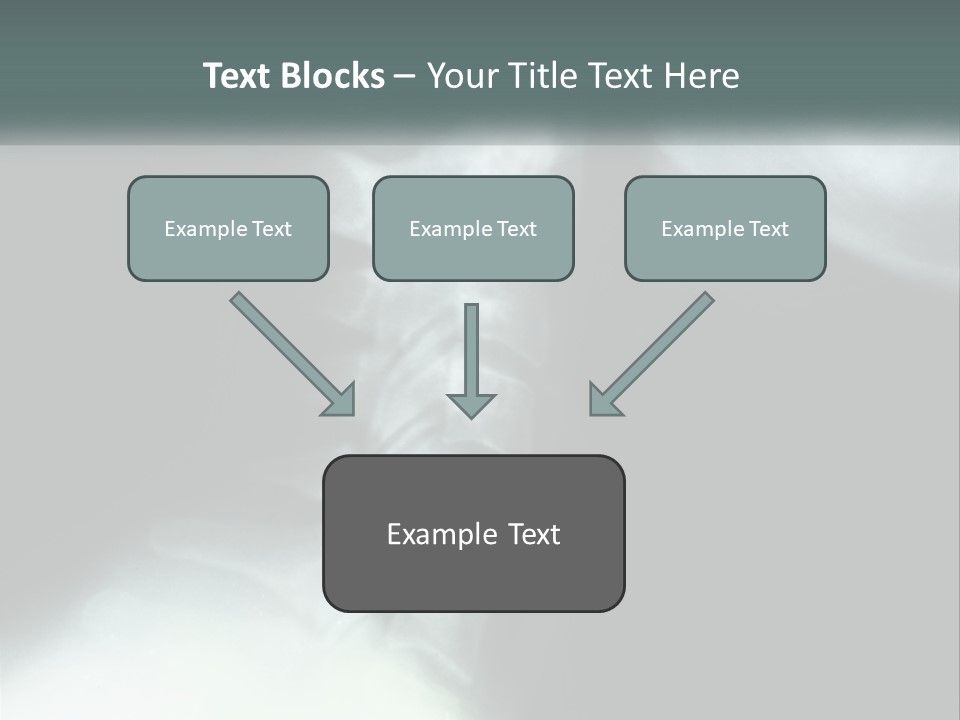 Text Blocks – Your Title Text Here

Example Text

Example Text

Example Text

Example Text